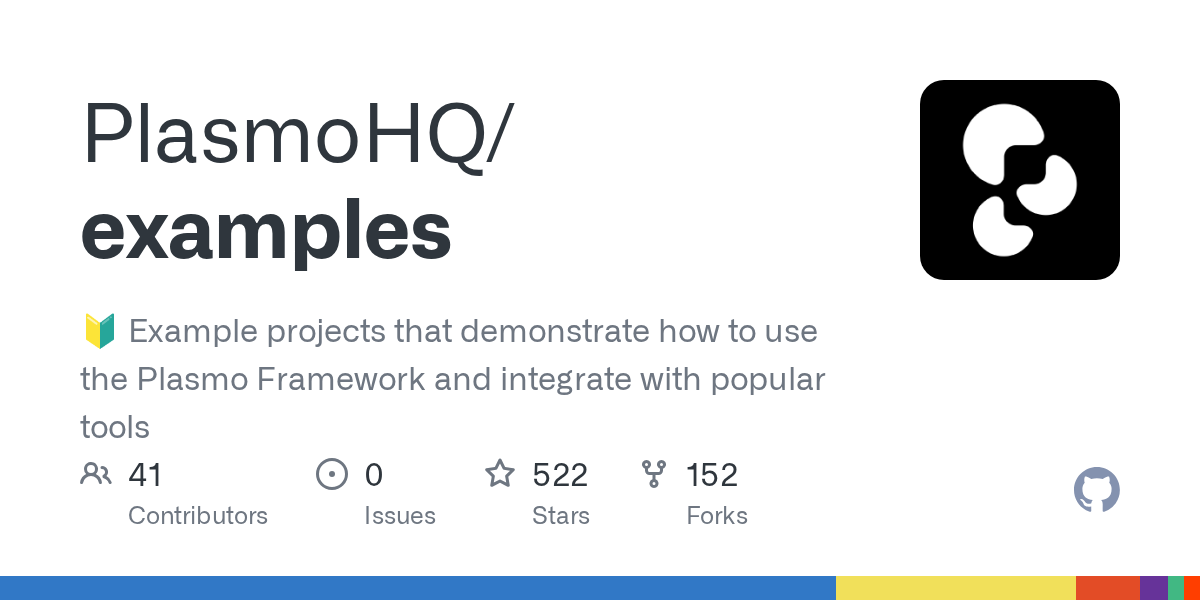 PlasmoHQ/
examples

🔰 Example projects that demonstrate how to use the Plasmo Framework and integrate with popular tools

41
Contributors

0
Issues

522
Stars

152
Forks